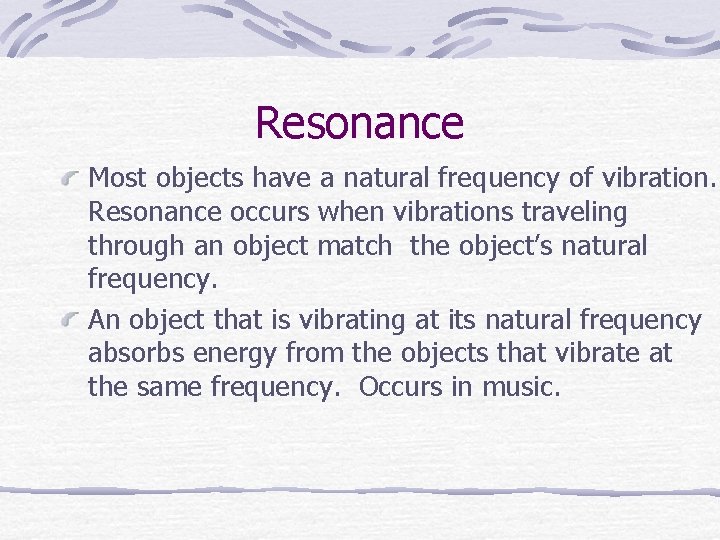 Resonance

Most objects have a natural frequency of vibration. Resonance occurs when vibrations traveling through an object match the object's natural frequency.

An object that is vibrating at its natural frequency absorbs energy from the objects that vibrate at the same frequency. Occurs in music.